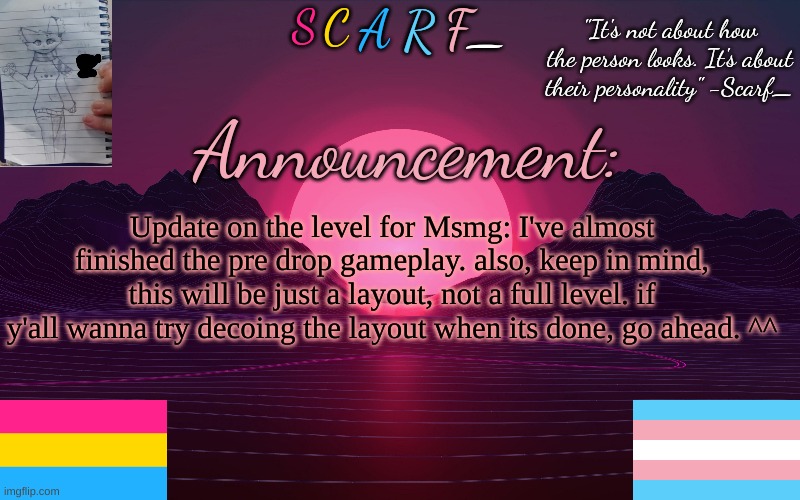 SCARF_

"It's not about how the person looks. It's about their personality" -Scarf_

Announcement:

Update on the level for Msmg: I've almost finished the pre drop gameplay. also, keep in mind, this will be just a layout, not a full level. if y'all wanna try decoing the layout when its done, go ahead. ^^

imgflip.com